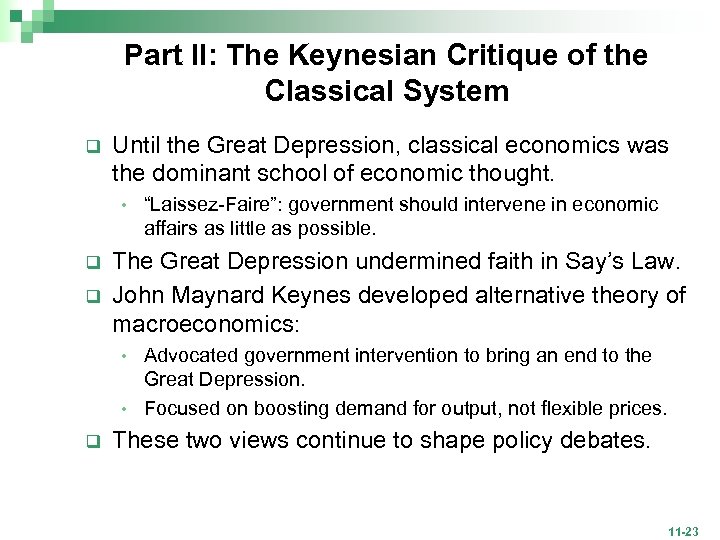 Part II: The Keynesian Critique of the Classical System

❑ Until the Great Depression, classical economics was the dominant school of economic thought.

• “Laissez-Faire”: government should intervene in economic affairs as little as possible.

❑ The Great Depression undermined faith in Say’s Law.

❑ John Maynard Keynes developed alternative theory of macroeconomics:

• Advocated government intervention to bring an end to the Great Depression.

• Focused on boosting demand for output, not flexible prices.

❑ These two views continue to shape policy debates.

11-23